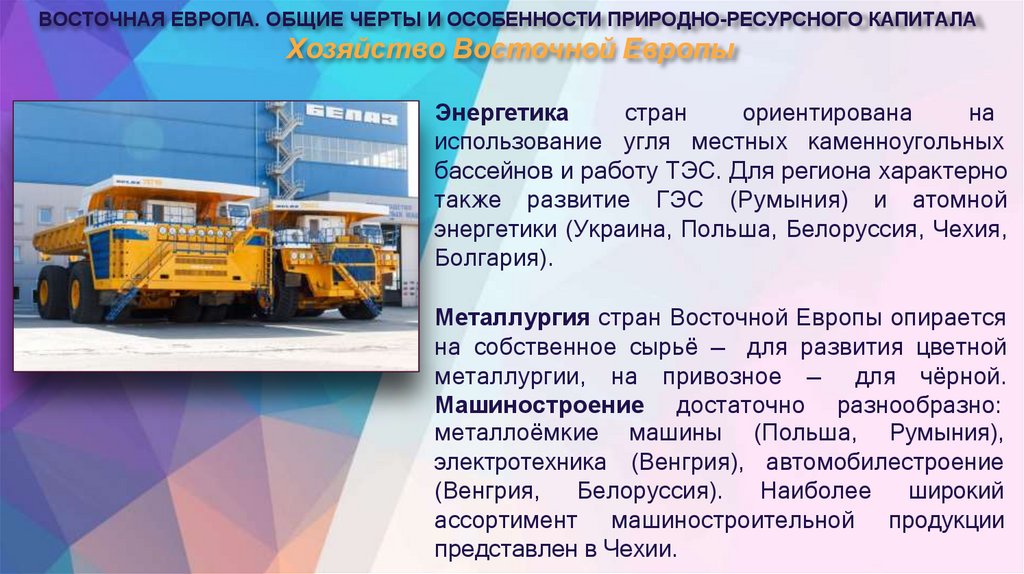 ВОСТОЧНАЯ ЕВРОПА. ОБЩИЕ ЧЕРТЫ И ОСОБЕННОСТИ ПРИРОДНО-РЕСУРСНОГО КАПИТАЛА
Хозяйство Восточной Европы

БЕЛАЗ

Энергетика стран ориентирована на использование угля местных каменноугольных бассейнов и работу ТЭС. Для региона характерно также развитие ГЭС (Румыния) и атомной энергетики (Украина, Польша, Белоруссия, Чехия, Болгария).

Металлургия стран Восточной Европы опирается на собственное сырьё – для развития цветной металлургии, на привозное – для чёрной. Машиностроение достаточно разнообразно: металлоёмкие машины (Польша, Румыния), электротехника (Венгрия), автомобилестроение (Венгрия, Белоруссия). Наиболее широкий ассортимент машиностроительной продукции представлен в Чехии.